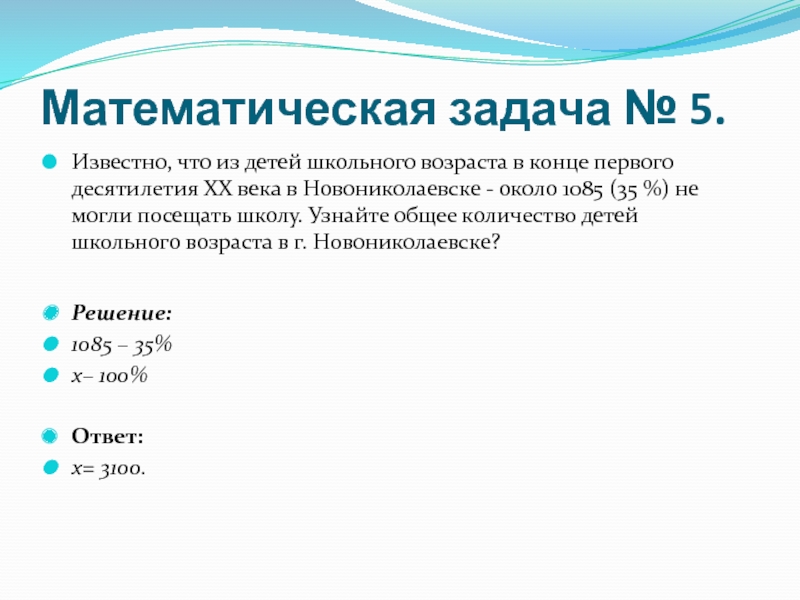 Математическая задача № 5.

Известно, что из детей школьного возраста в конце первого десятилетия XX века в Новониколаевске - около 1085 (35 %) не могли посещать школу. Узнайте общее количество детей школьного возраста в г. Новониколаевске?

Решение:

1085 – 35%

х– 100%

Ответ:

х= 3100.